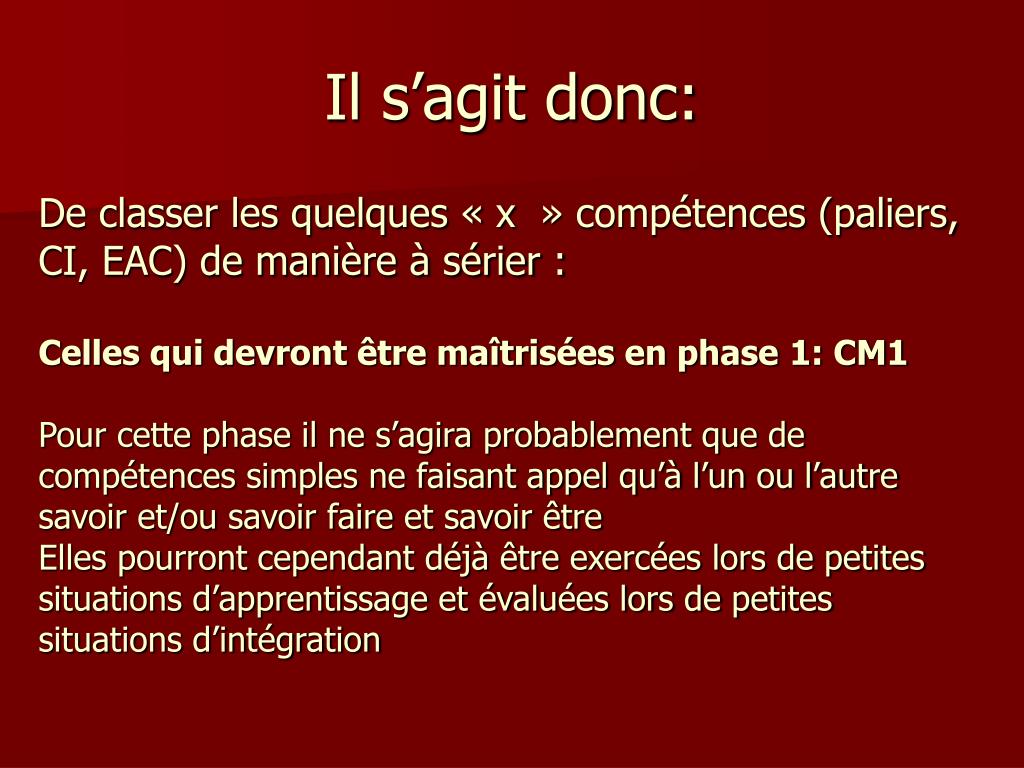 Il s’agit donc:

De classer les quelques « x » compétences (paliers, CI, EAC) de manière à sérier :

Celles qui devront être maîtrisées en phase 1: CM1

Pour cette phase il ne s’agira probablement que de compétences simples ne faisant appel qu’à l’un ou l’autre savoir et/ou savoir faire et savoir être
Elles pourront cependant déjà être exercées lors de petites situations d’apprentissage et évaluées lors de petites situations d’intégration